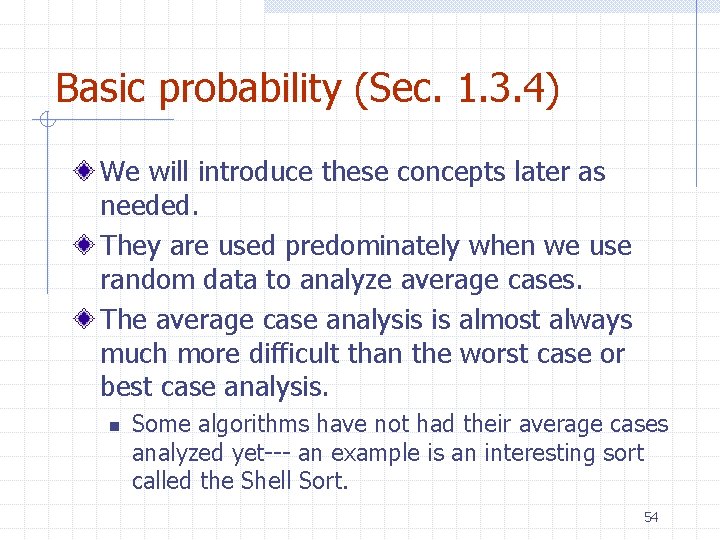 Basic probability (Sec. 1.3.4)

We will introduce these concepts later as needed.

They are used predominately when we use random data to analyze average cases.

The average case analysis is almost always much more difficult than the worst case or best case analysis.

Some algorithms have not had their average cases analyzed yet--- an example is an interesting sort called the Shell Sort.

54